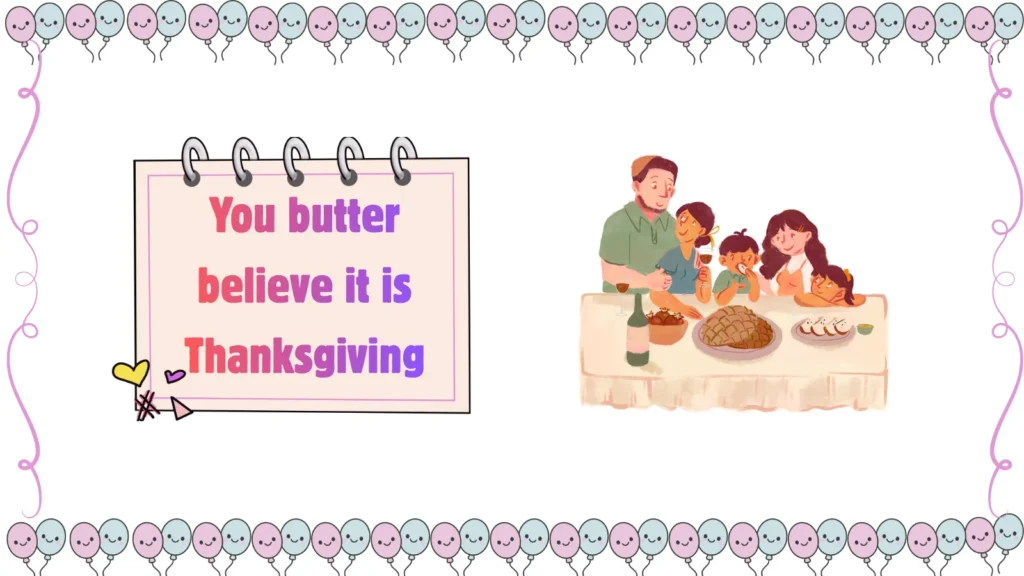 You butter believe it is Thanksgiving